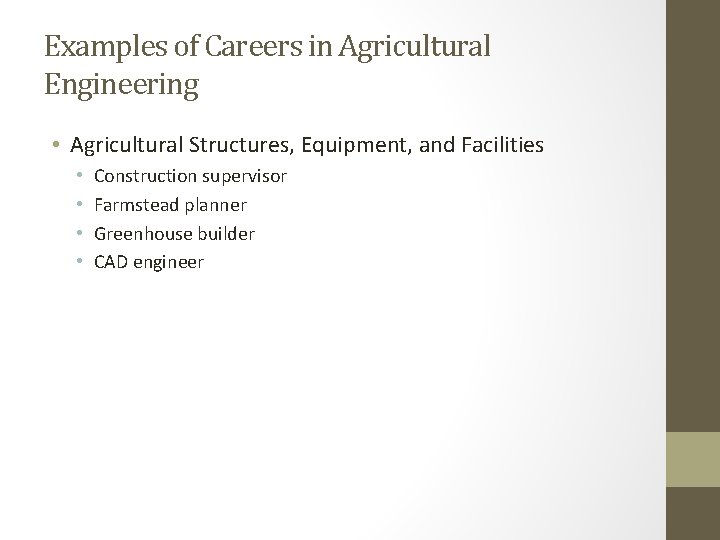 Examples of Careers in Agricultural Engineering

• Agricultural Structures, Equipment, and Facilities
  • Construction supervisor
  • Farmstead planner
  • Greenhouse builder
  • CAD engineer